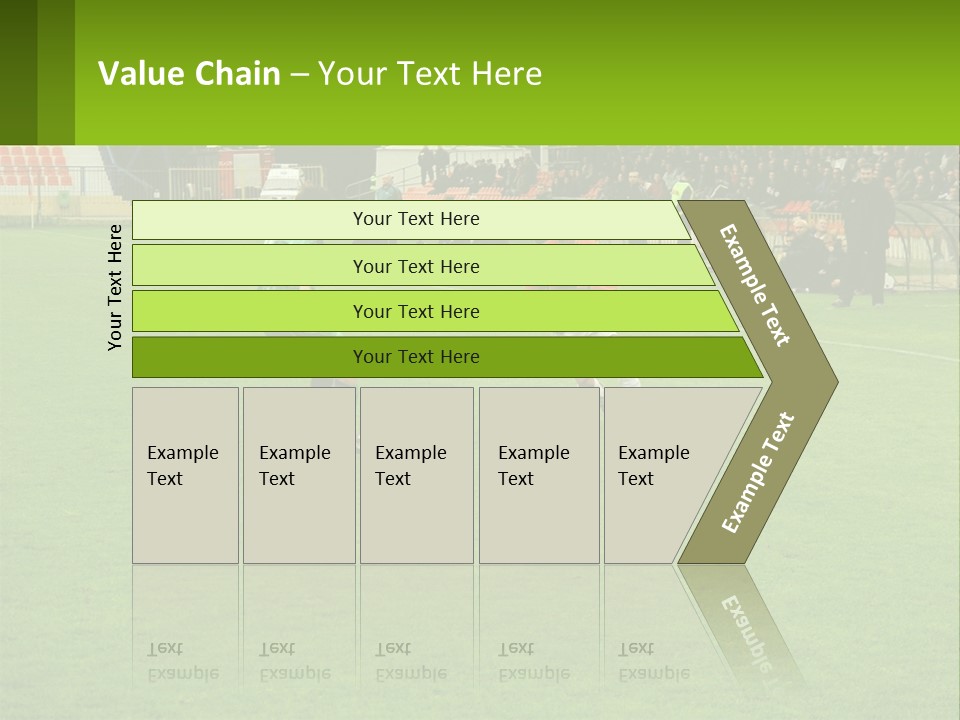 Value Chain – Your Text Here

Your Text Here

Your Text Here

Your Text Here

Your Text Here

Your Text Here

Example Text

Example Text

Example Text

Example Text

Example Text

Example Text

Example Text